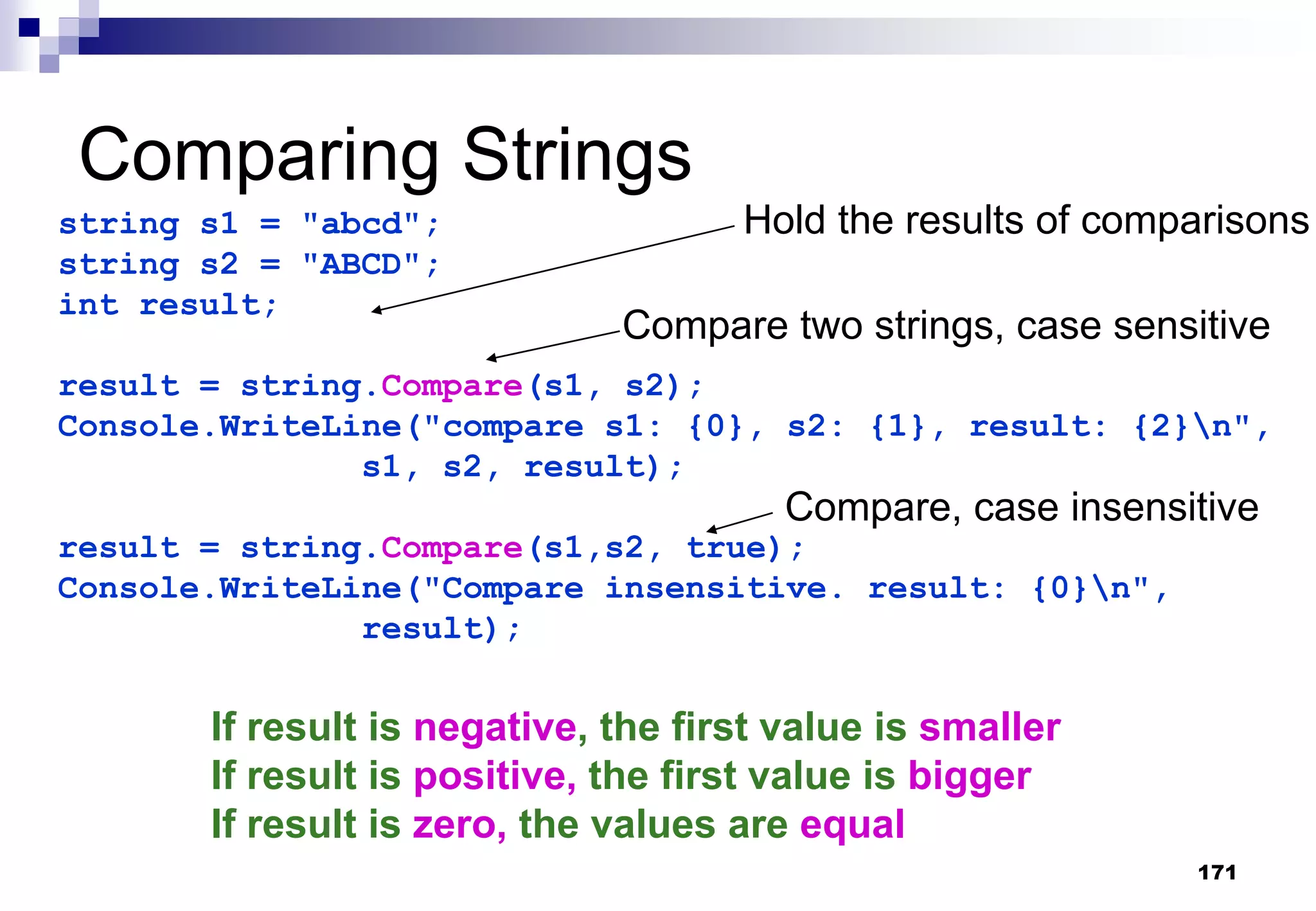 Comparing Strings

string s1 = "abcd";
string s2 = "ABCD";
int result;

Hold the results of comparisons

Compare two strings, case sensitive

result = string.Compare(s1, s2);
Console.WriteLine("compare s1: {0}, s2: {1}, result: {2}\n",
s1, s2, result);

Compare, case insensitive

result = string.Compare(s1,s2, true);
Console.WriteLine("Compare insensitive. result: {0}\n",
result);

If result is negative, the first value is smaller
If result is positive, the first value is bigger
If result is zero, the values are equal

171